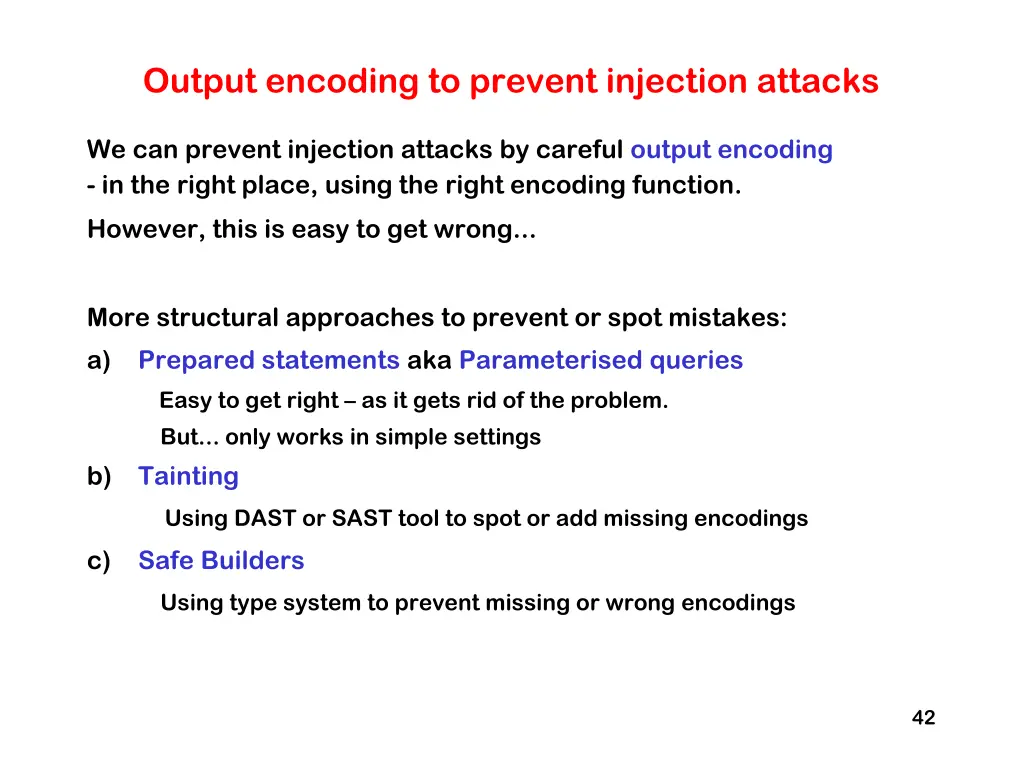 Output encoding to prevent injection attacks

We can prevent injection attacks by careful output encoding
- in the right place, using the right encoding function.

However, this is easy to get wrong...

More structural approaches to prevent or spot mistakes:

a) Prepared statements aka Parameterised queries

Easy to get right – as it gets rid of the problem.

But... only works in simple settings

b) Tainting

Using DAST or SAST tool to spot or add missing encodings

c) Safe Builders

Using type system to prevent missing or wrong encodings

42